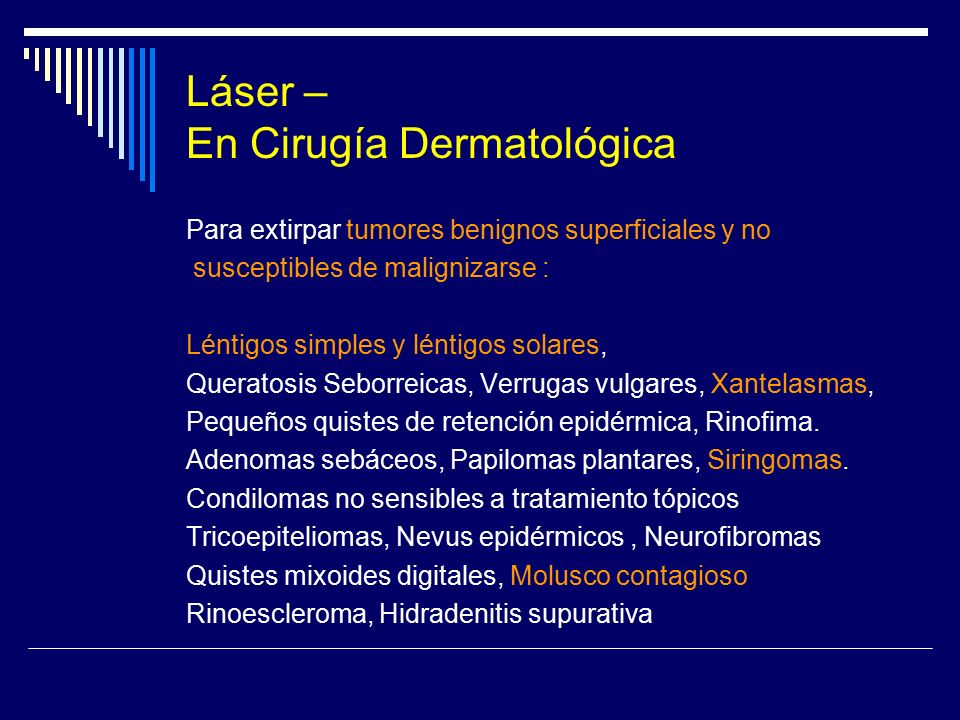 Láser –
En Cirugía Dermatológica

Para extirpar tumores benignos superficiales y no susceptibles de malignizarse :

Léntigos simples y léntigos solares,
Queratosis Seborreicas, Verrugas vulgares, Xantelasmas,
Pequeños quistes de retención epidérmica, Rinofima.
Adenomas sebáceos, Papilomas plantares, Siringomas.
Condilomas no sensibles a tratamiento tópicos
Tricoepiteliomas, Nevus epidérmicos , Neurofibromas
Quistes mixoides digitales, Molusco contagioso
Rinoescleroma, Hidradenitis supurativa